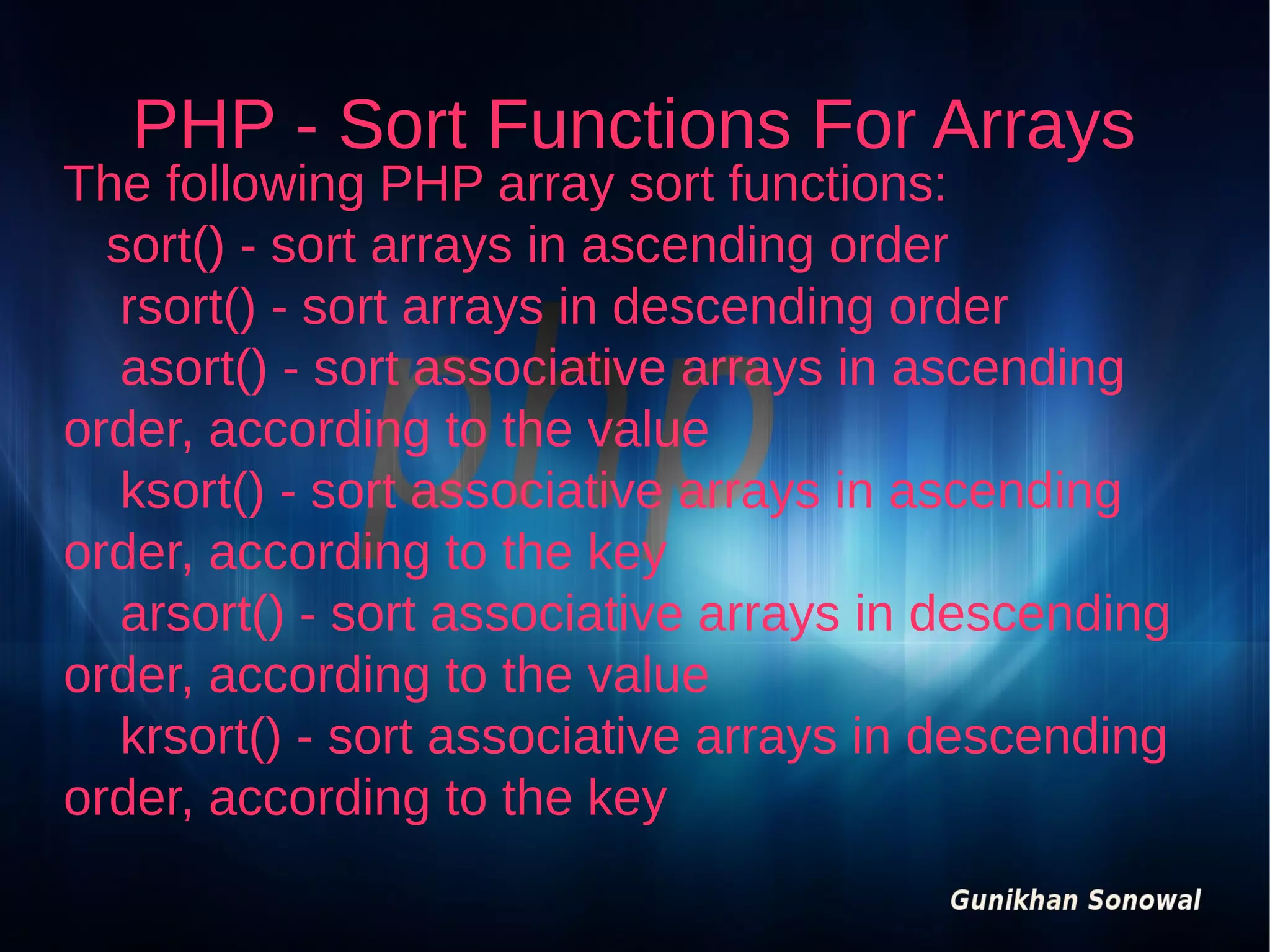 PHP - Sort Functions For Arrays

The following PHP array sort functions:

sort() - sort arrays in ascending order

rsort() - sort arrays in descending order

asort() - sort associative arrays in ascending order, according to the value

ksort() - sort associative arrays in ascending order, according to the key

arsort() - sort associative arrays in descending order, according to the value

krsort() - sort associative arrays in descending order, according to the key

php

Gunikhan Sonowal